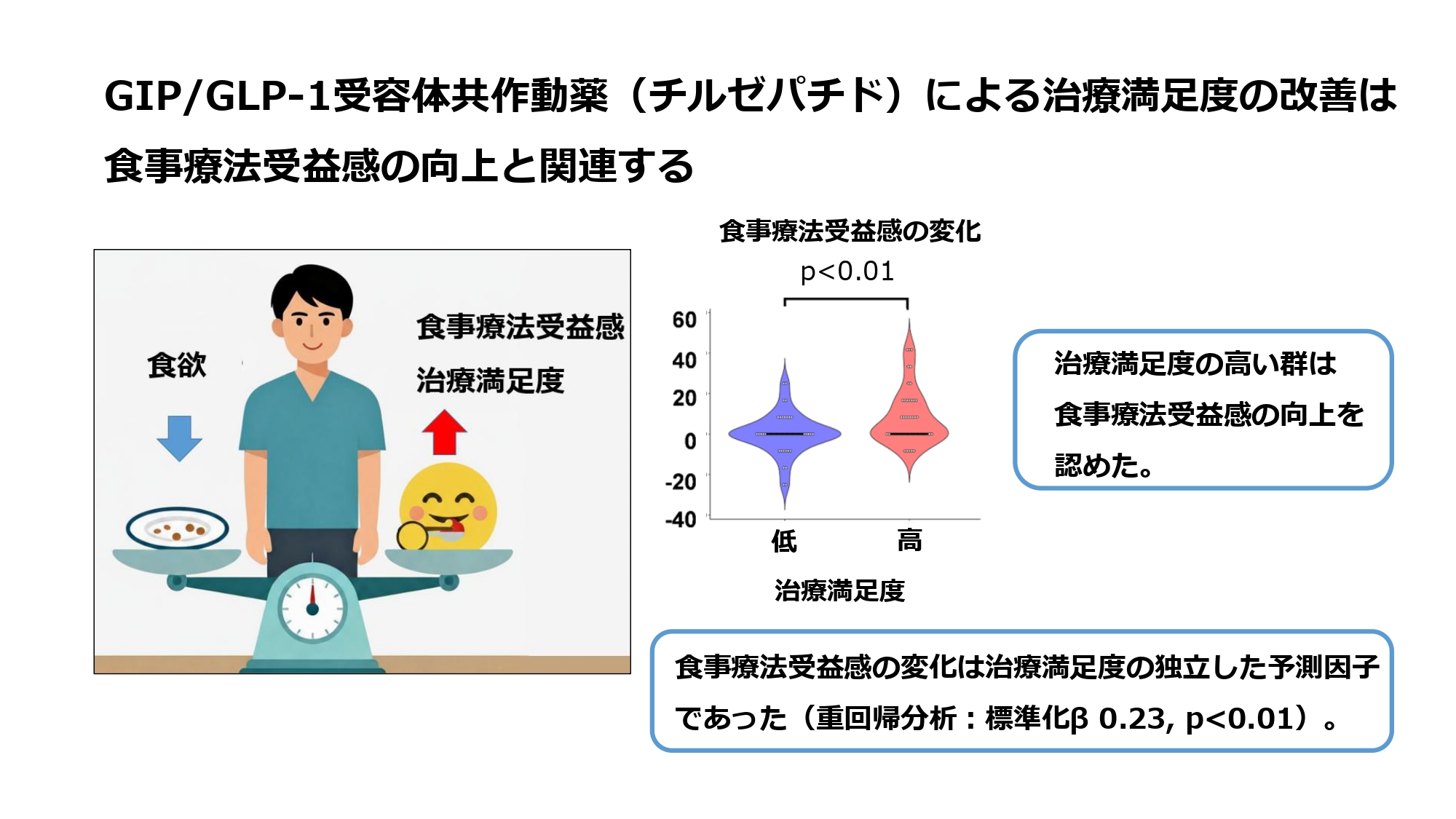 GIP/GLP-1受容体共作動薬（チルゼパチド）による治療満足度の改善は食事療法受益感の向上と関連する

食欲

食事療法受益感
治療満足度

食事療法受益感の変化
p<0.01

60
40
20
0
-20
-40
低
高
治療満足度

治療満足度の高い群は食事療法受益感の向上を認めた。

食事療法受益感の変化は治療満足度の独立した予測因子であった（重回帰分析：標準化β 0.23, p<0.01）。